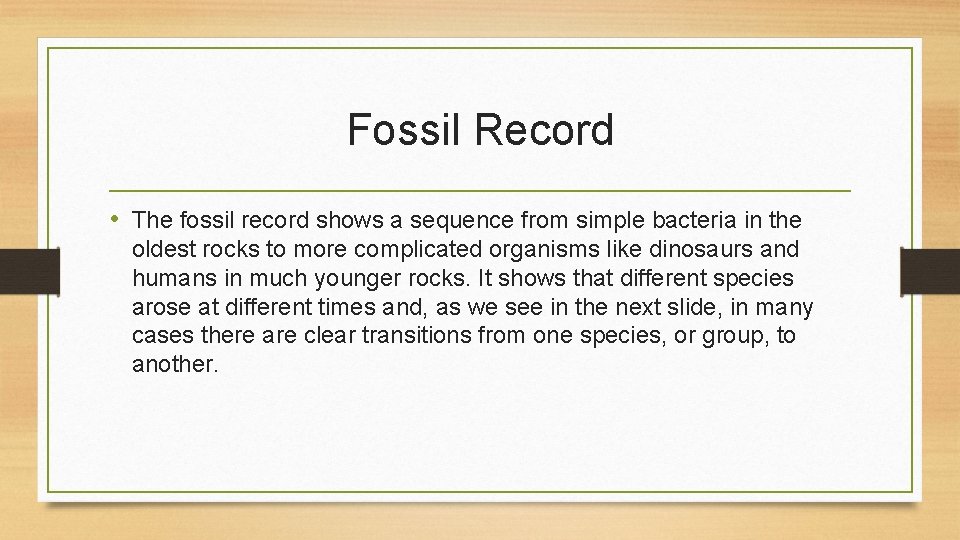 Fossil Record

• The fossil record shows a sequence from simple bacteria in the oldest rocks to more complicated organisms like dinosaurs and humans in much younger rocks. It shows that different species arose at different times and, as we see in the next slide, in many cases there are clear transitions from one species, or group, to another.